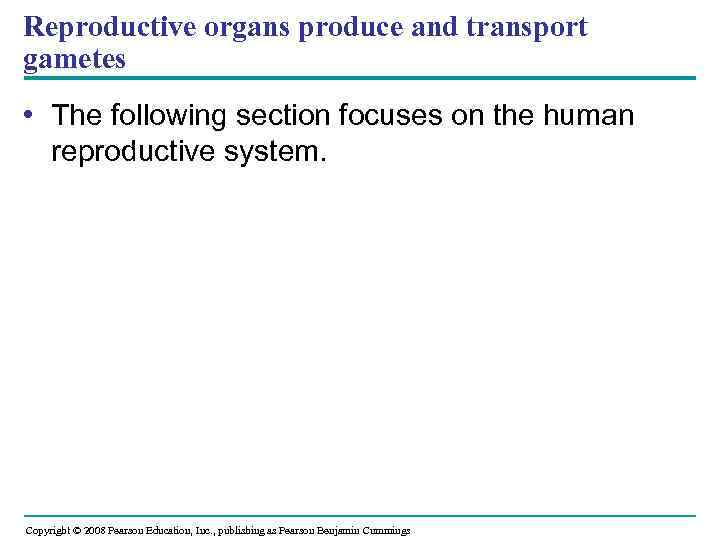 Reproductive organs produce and transport gametes

• The following section focuses on the human reproductive system.

Copyright © 2008 Pearson Education, Inc., publishing as Pearson Benjamin Cummings